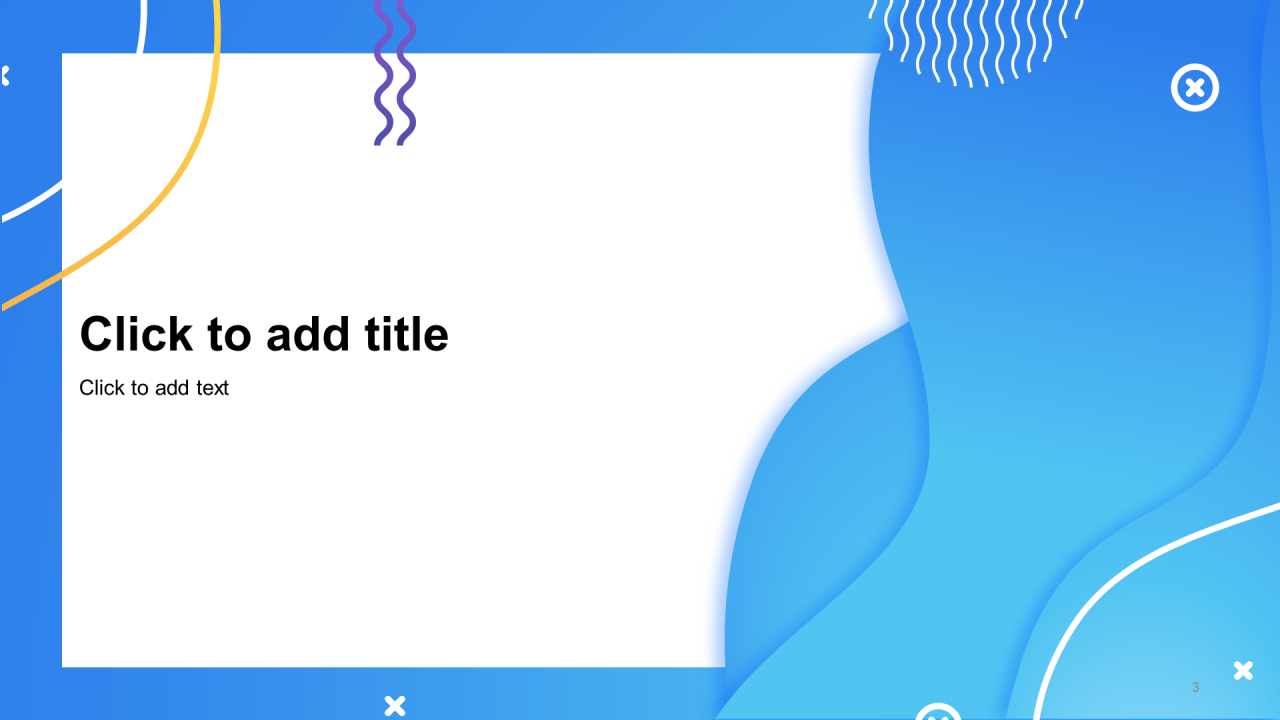 Click to add title

Click to add text

3